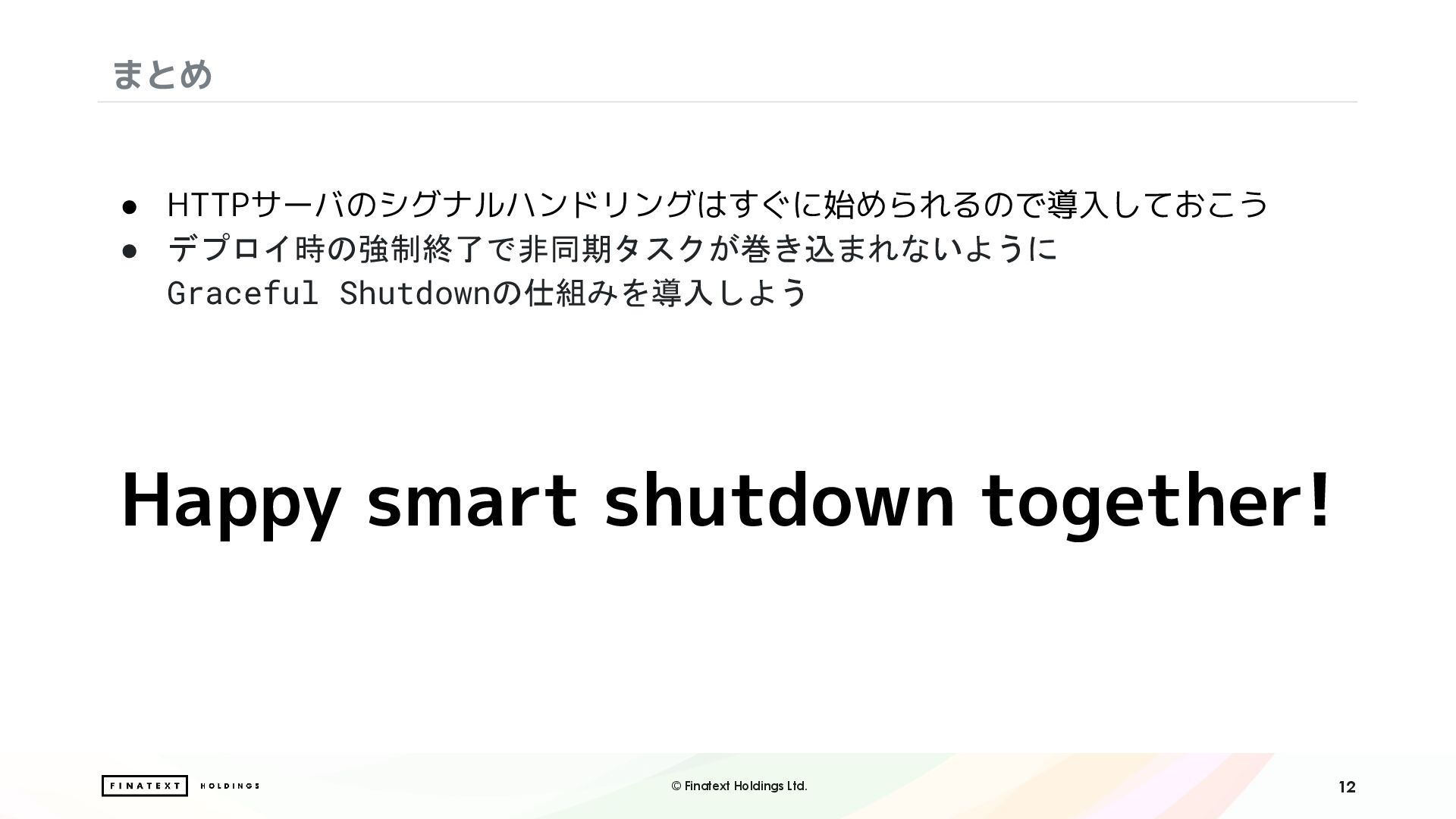 まとめ

● HTTPサーバのシグナルハンドリングはすぐに始められるので導入しておこう
● デプロイ時の強制終了で非同期タスクが巻き込まれないように Graceful Shutdownの仕組みを導入しよう

Happy smart shutdown together!

FINATEXT HOLDINGS

© Finatext Holdings Ltd.

12